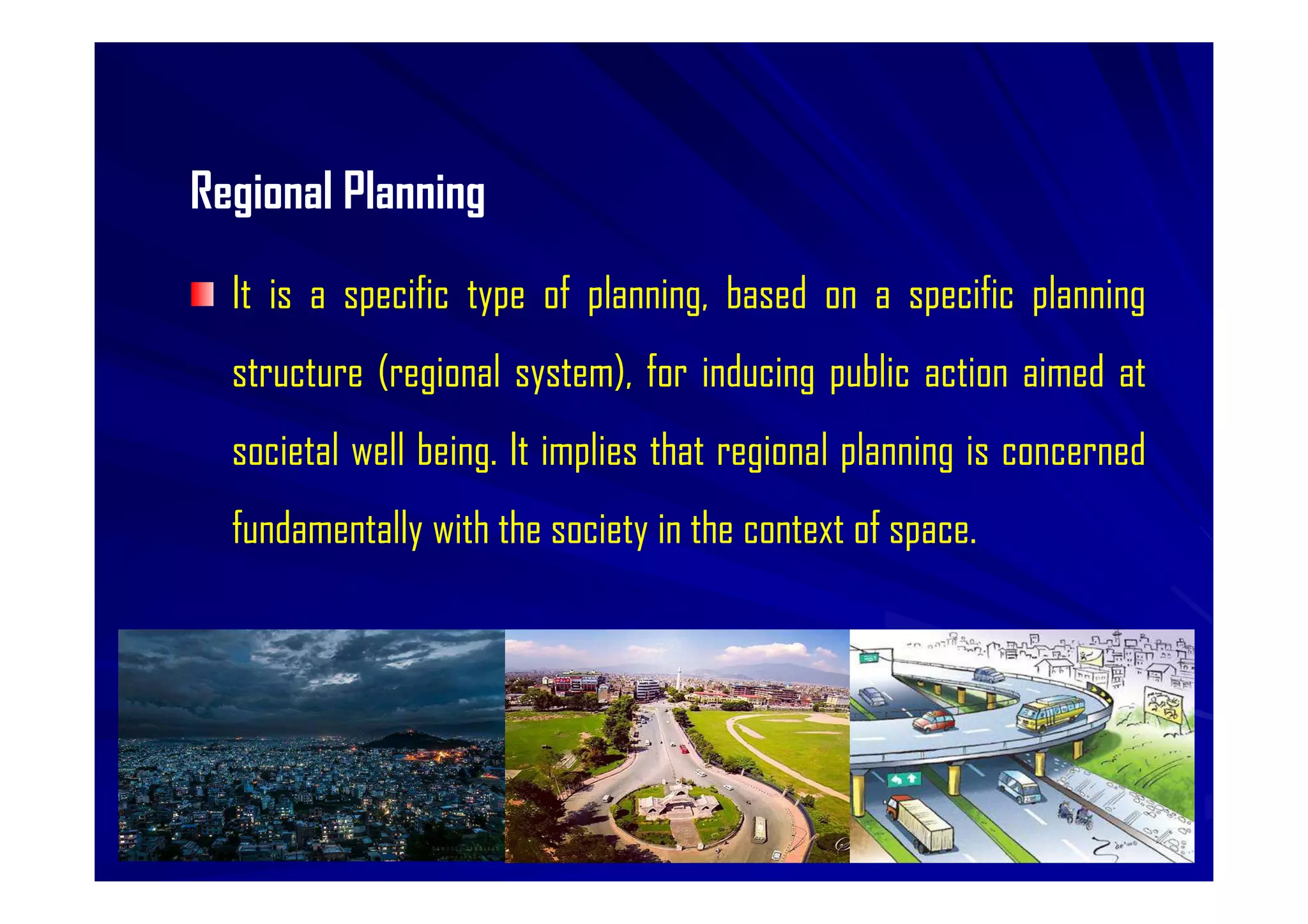 Regional Planning

It is a specific type of planning, based on a specific planning structure (regional system), for inducing public action aimed at societal well being. It implies that regional planning is concerned fundamentally with the society in the context of space.